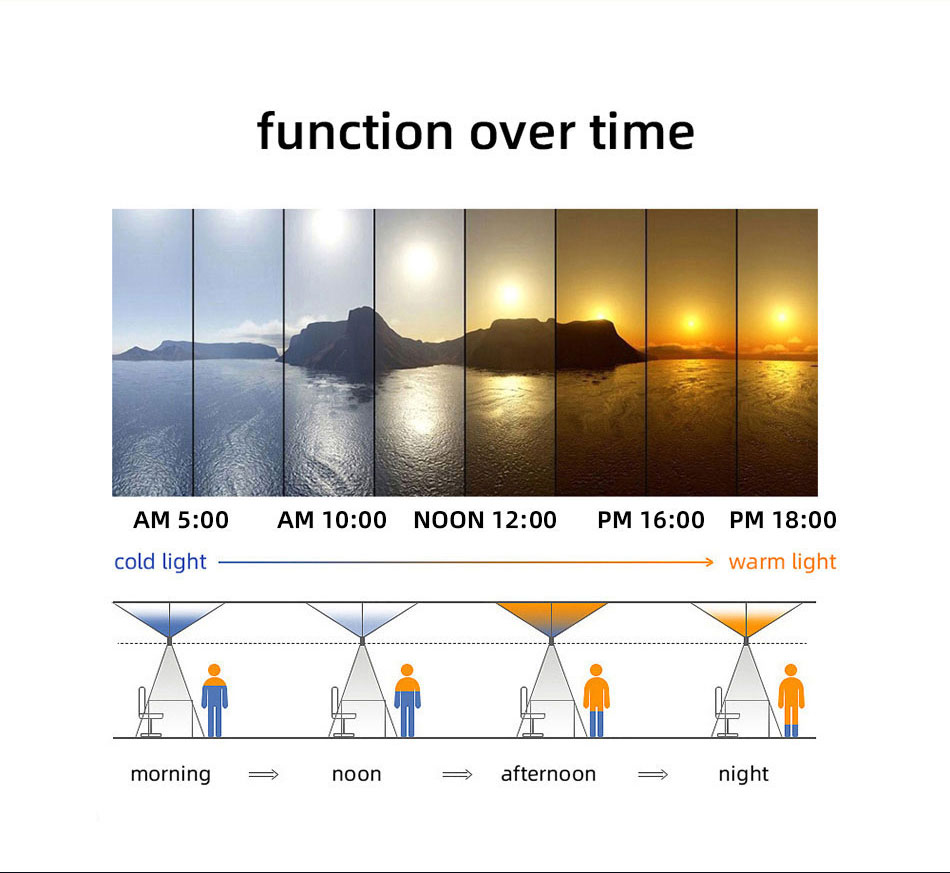 function over time

AM 5:00 AM 10:00 NOON 12:00 PM 16:00 PM 18:00

cold light → warm light

morning ⟹ noon ⟹ afternoon ⟹ night